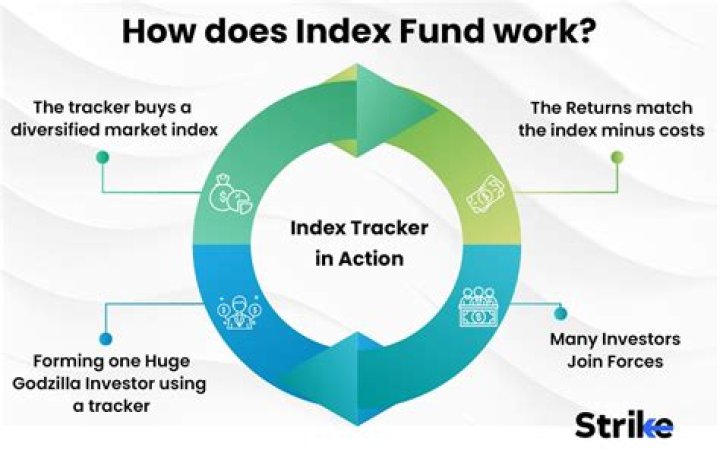 How does Index Fund work?

The tracker buys a diversified market index

The Returns match the index minus costs

Index Tracker in Action

Forming one Huge Godzilla Investor using a tracker

Many Investors Join Forces

Strike